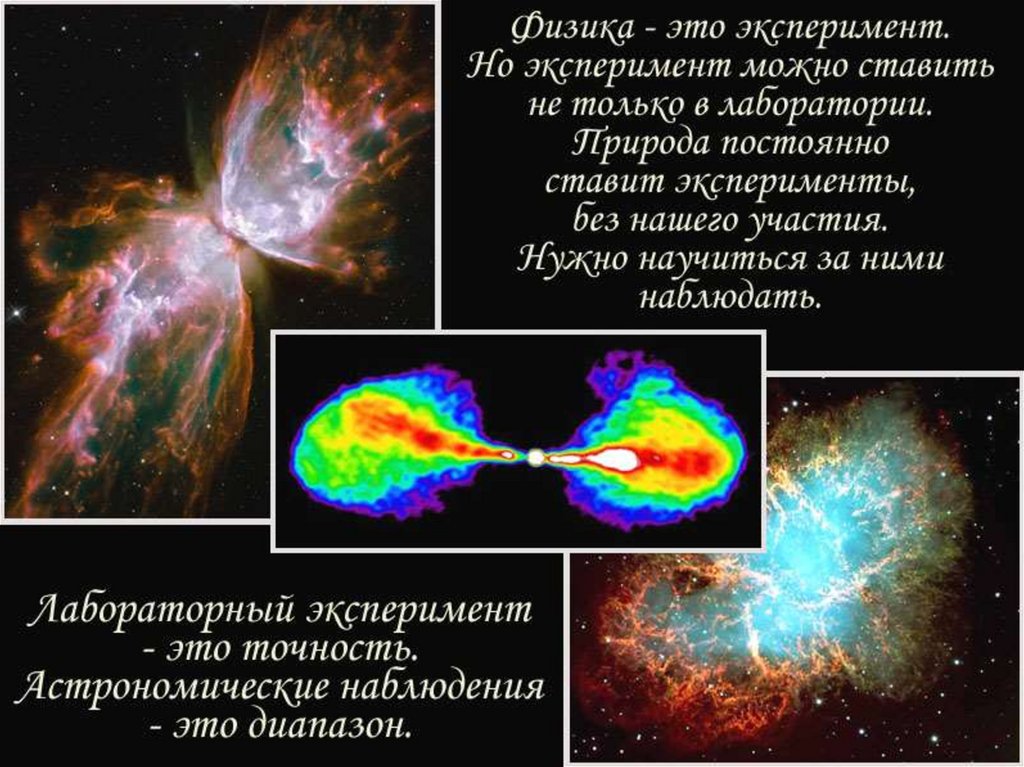 Физика - это эксперимент. Но эксперимент можно ставить не только в лаборатории. Природа постоянно ставит эксперименты, без нашего участия. Нужно научиться за ними наблюдать.

Лабораторный эксперимент - это точность. Астрономические наблюдения - это диапазон.